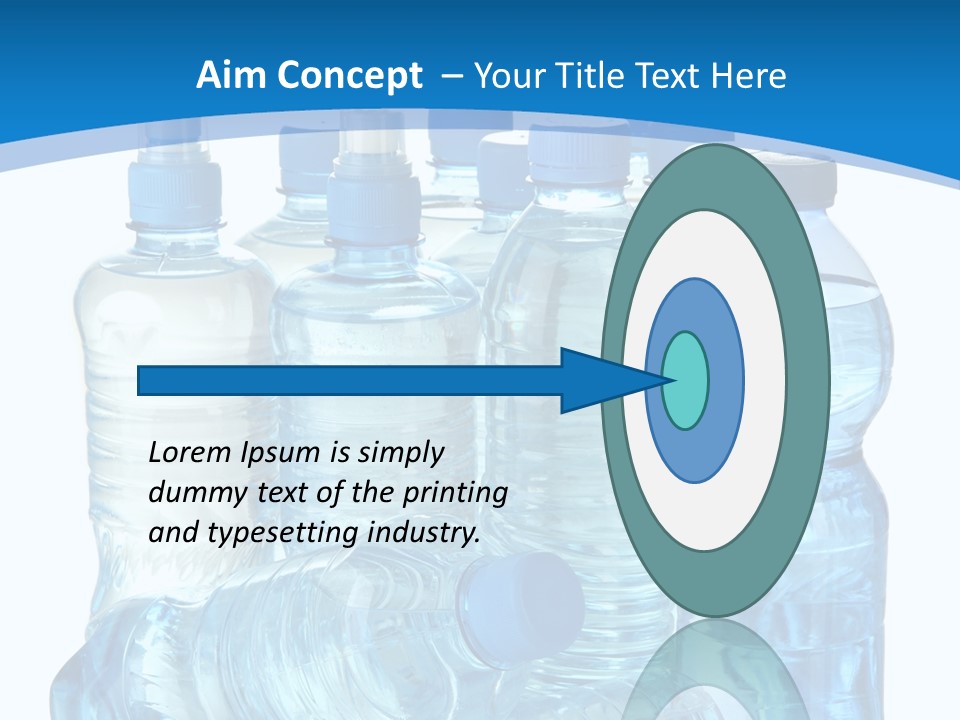 Aim Concept – Your Title Text Here

Lorem Ipsum is simply dummy text of the printing and typesetting industry.